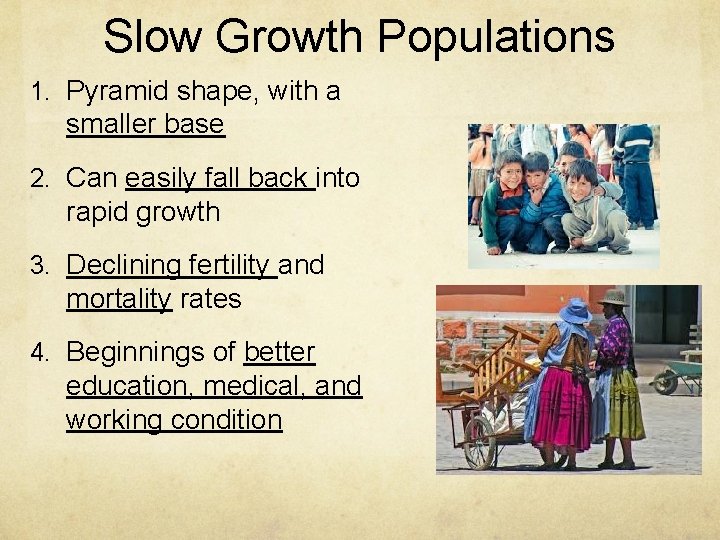 Slow Growth Populations

1. Pyramid shape, with a smaller base

2. Can easily fall back into rapid growth

3. Declining fertility and mortality rates

4. Beginnings of better education, medical, and working condition